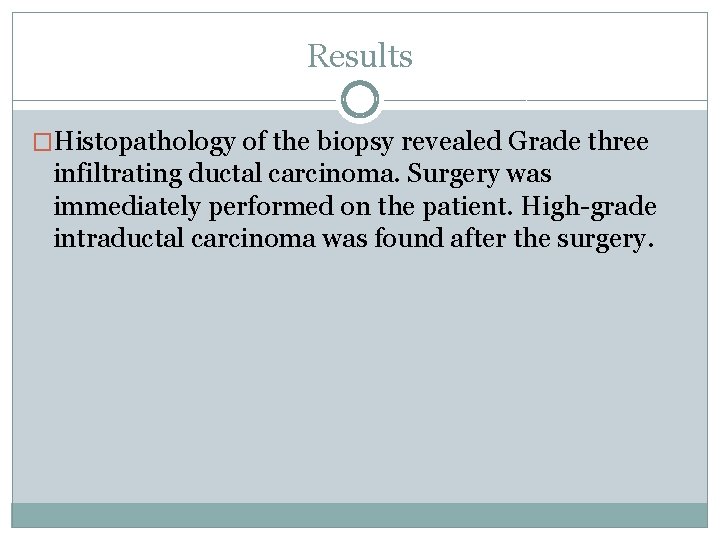 Results

Histopathology of the biopsy revealed Grade three infiltrating ductal carcinoma. Surgery was immediately performed on the patient. High-grade intraductal carcinoma was found after the surgery.